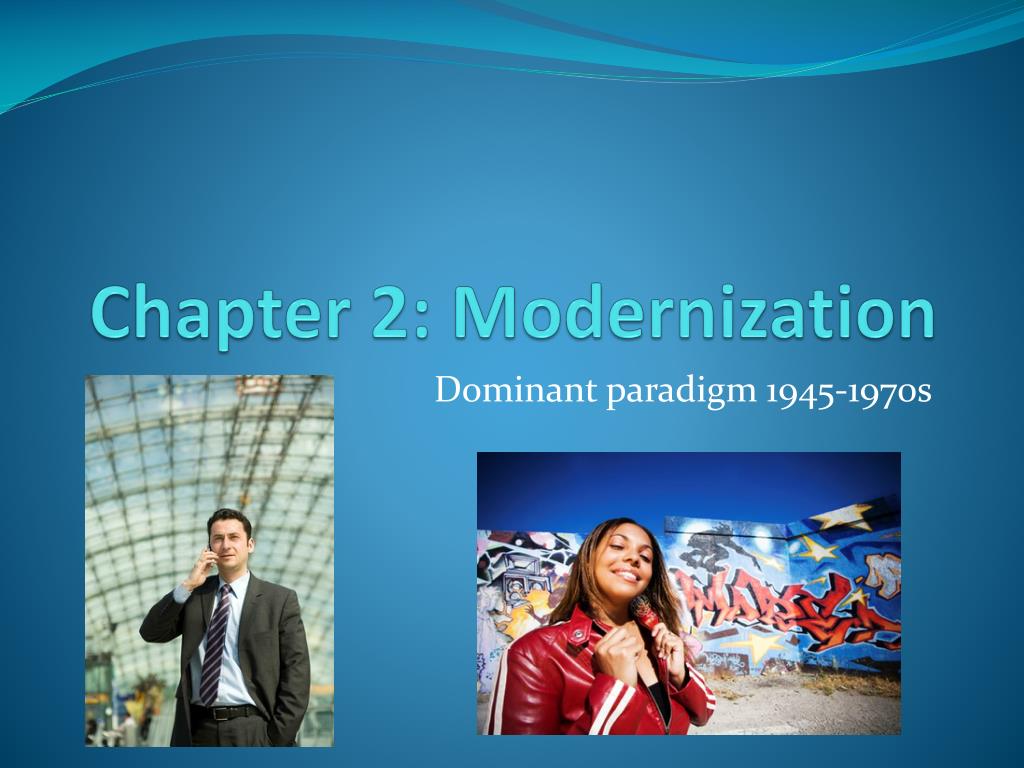 Chapter 2: Modernization

Dominant paradigm 1945-1970s